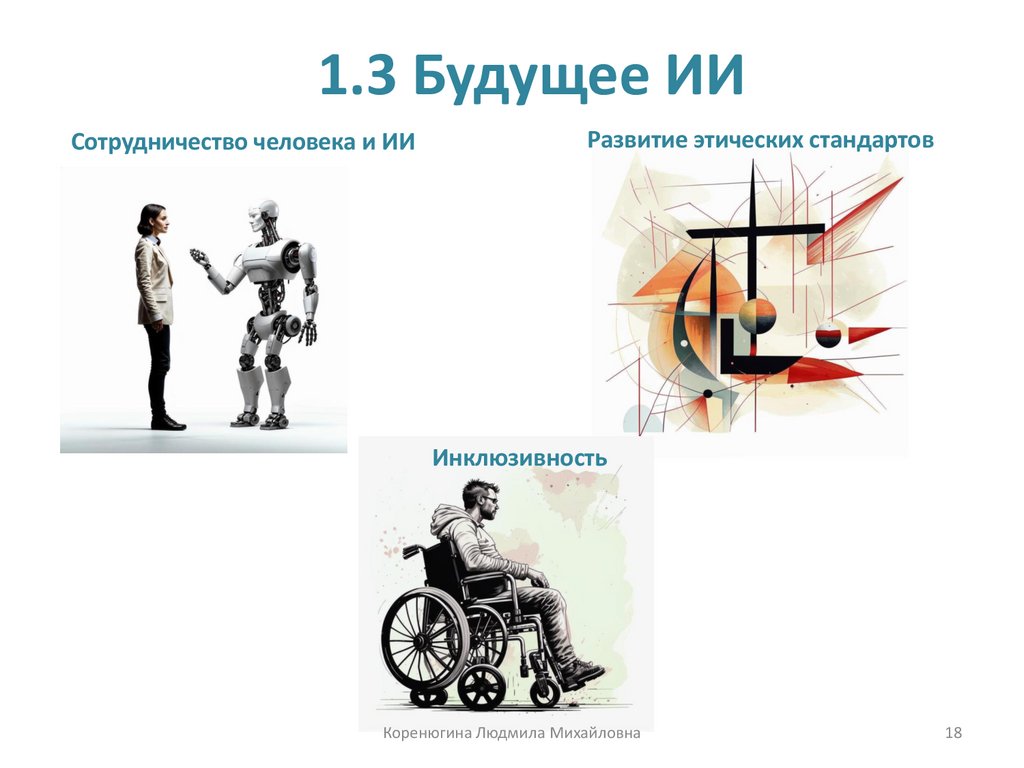 1.3 Будущее ИИ

Сотрудничество человека и ИИ

Развитие этических стандартов

Инклюзивность

Коренюгина Людмила Михайловна

18